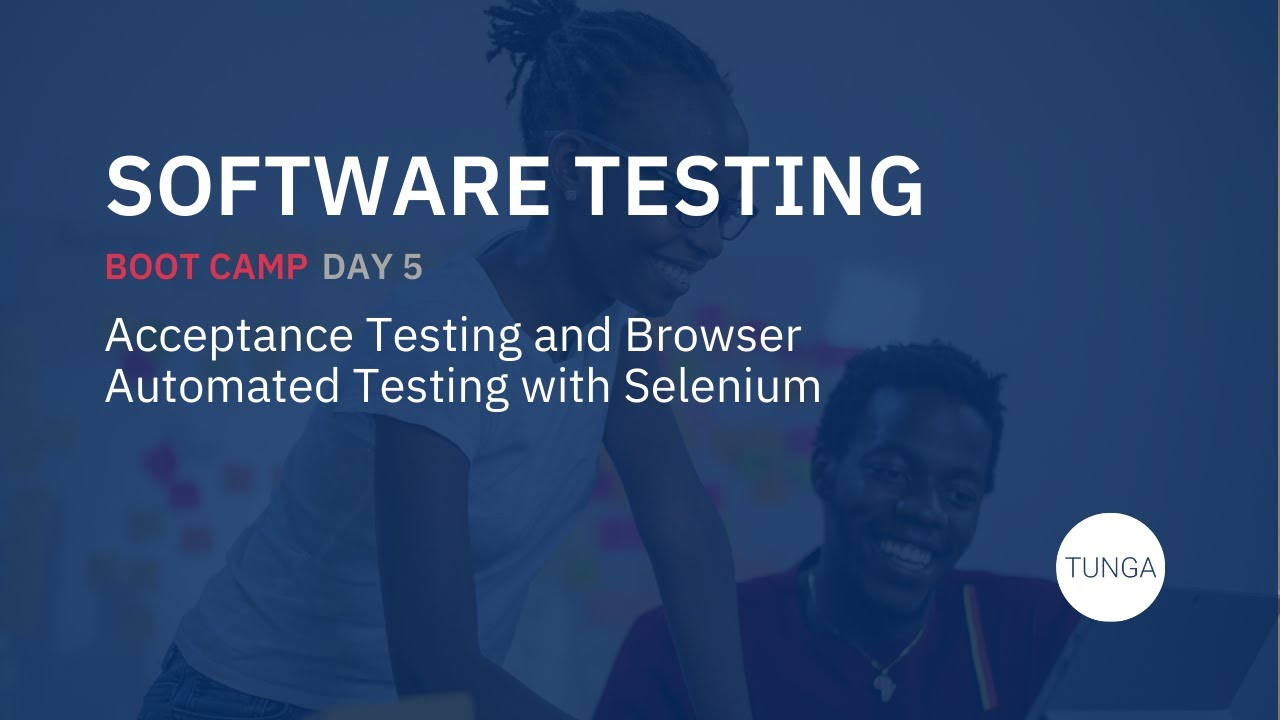 SOFTWARE TESTING

BOOT CAMP DAY 5

Acceptance Testing and Browser Automated Testing with Selenium

TUNGA